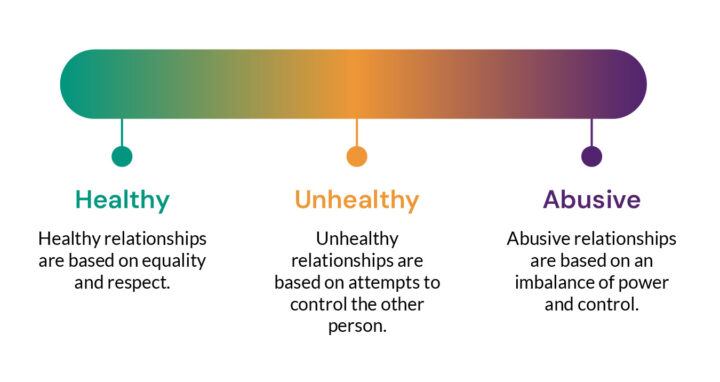 Healthy

Healthy relationships are based on equality and respect.

Unhealthy

Unhealthy relationships are based on attempts to control the other person.

Abusive

Abusive relationships are based on an imbalance of power and control.